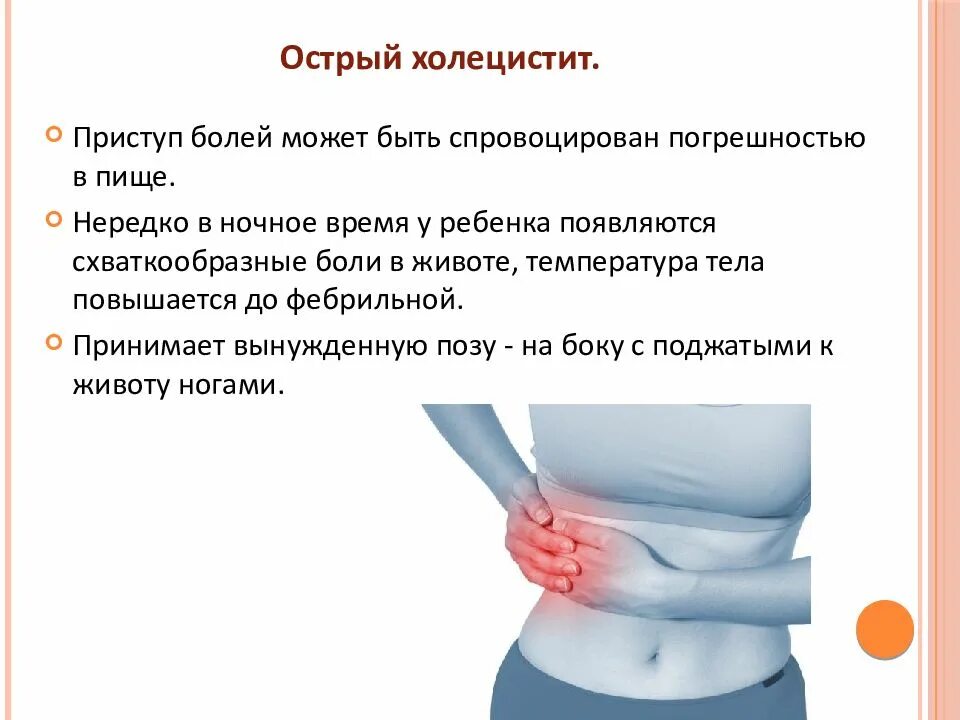 Острый холецистит.

Приступ болей может быть спровоцирован погрешностью в пище.

Нередко в ночное время у ребенка появляются схваткообразные боли в животе, температура тела повышается до фебрильной.

Принимает вынужденную позу - на боку с поджатыми к животу ногами.